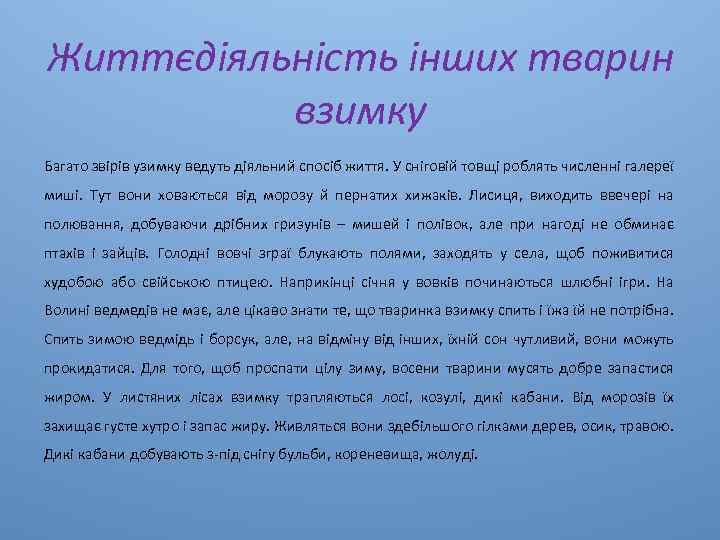 Життєдіяльність інших тварин взимку

Багато звірів узимку ведуть діяльний спосіб життя. У сніговій товщі роблять численні галереї миші. Тут вони ховаються від морозу й пернатих хижаків. Лисиця, виходить ввечері на полювання, добуваючи дрібних гризунів – мишей і полівок, але при нагоді не обминає птахів і зайців. Голодні вовчі зграї блукають полями, заходять у села, щоб поживитися худобою або свійською птицею. Наприкінці січня у вовків починаються шлюбні ігри. На Волині ведмедів не має, але цікаво знати те, що тваринка взимку спить і їжа їй не потрібна. Спить зимою ведмідь і борсук, але, на відміну від інших, їхній сон чутливий, вони можуть прокидатися. Для того, щоб проспати цілу зиму, восени тварини мусять добре запастися жиром. У листяних лісах взимку трапляються лосі, козулі, дикі кабани. Від морозів їх захищає густе хутро і запас жиру. Живляться вони здебільшого гілками дерев, осик, травою. Дикі кабани добувають з-під снігу бульби, кореневища, жолуді.